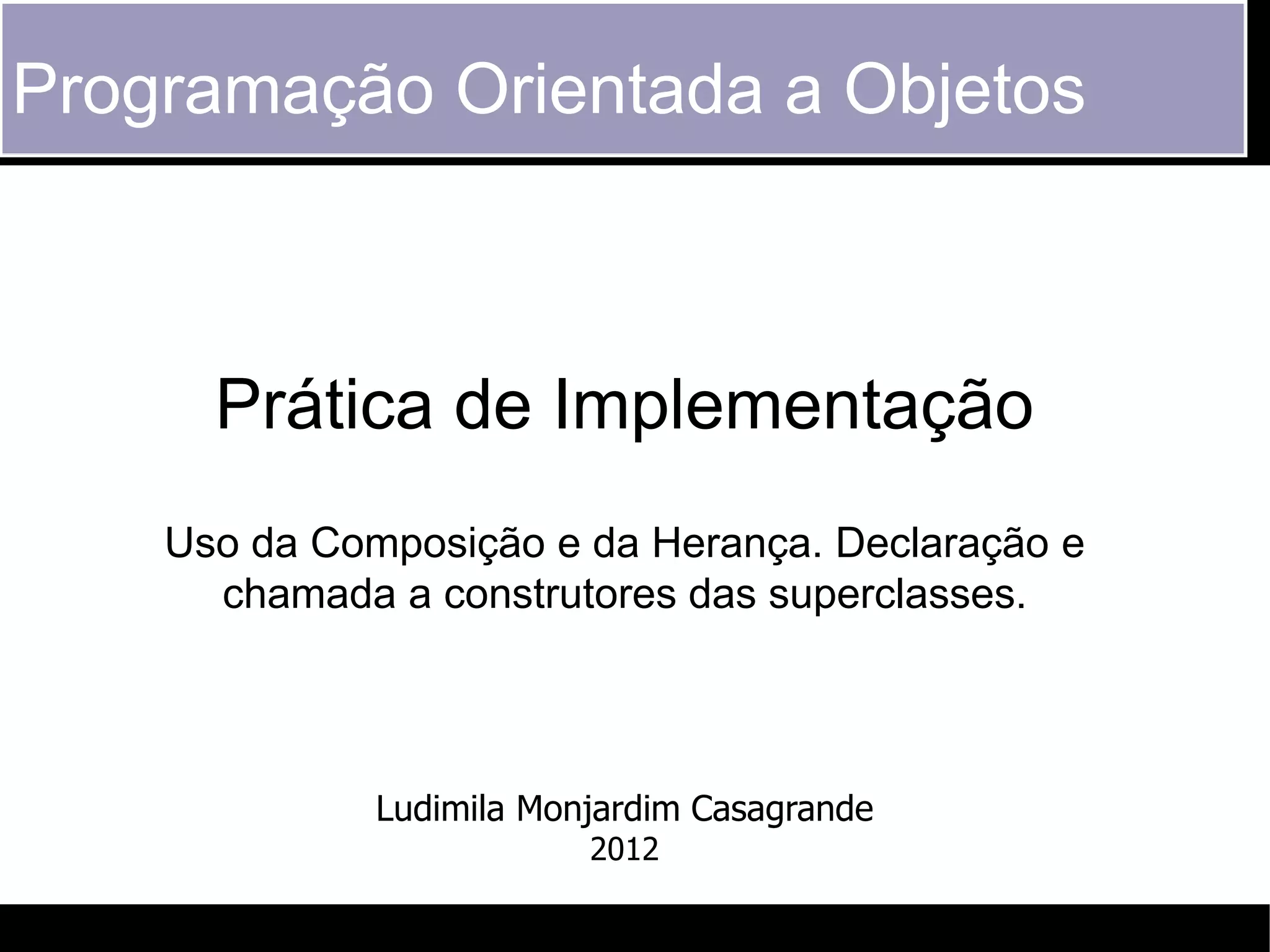 Programação Orientada a Objetos

Prática de Implementação

Uso da Composição e da Herança. Declaração e chamada a construtores das superclasses.

Ludimila Monjardim Casagrande
2012